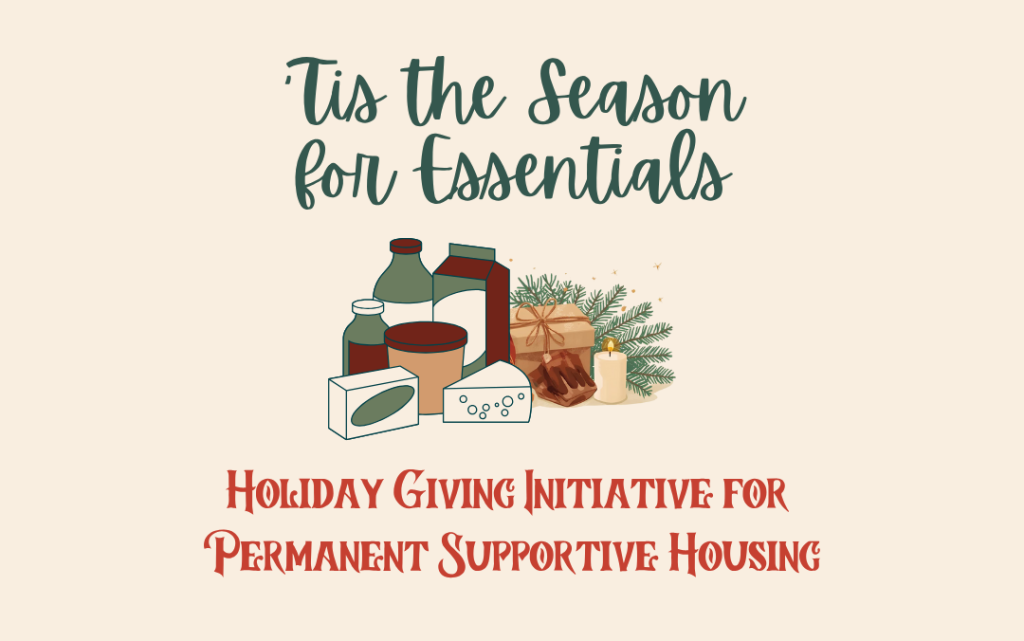 'Tis the Season for Essentials

Holiday Giving Initiative for Permanent Supportive Housing